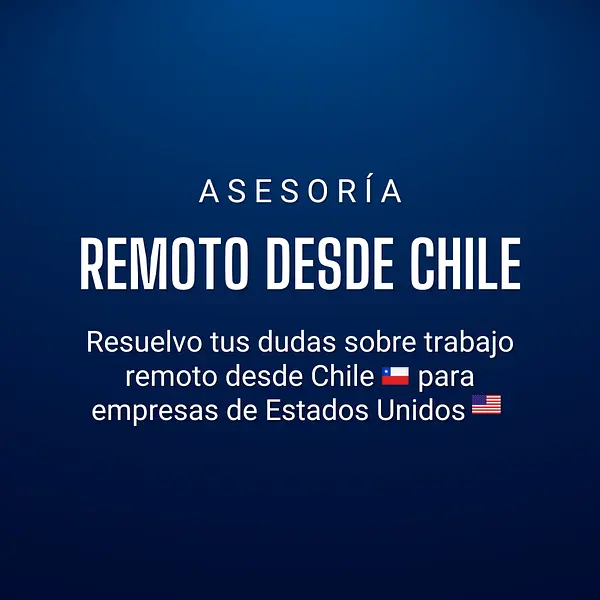 ASESORÍA

REMOTO DESDE CHILE

Resuelvo tus dudas sobre trabajo remoto desde Chile 🇨🇱 para empresas de Estados Unidos 🇺🇸